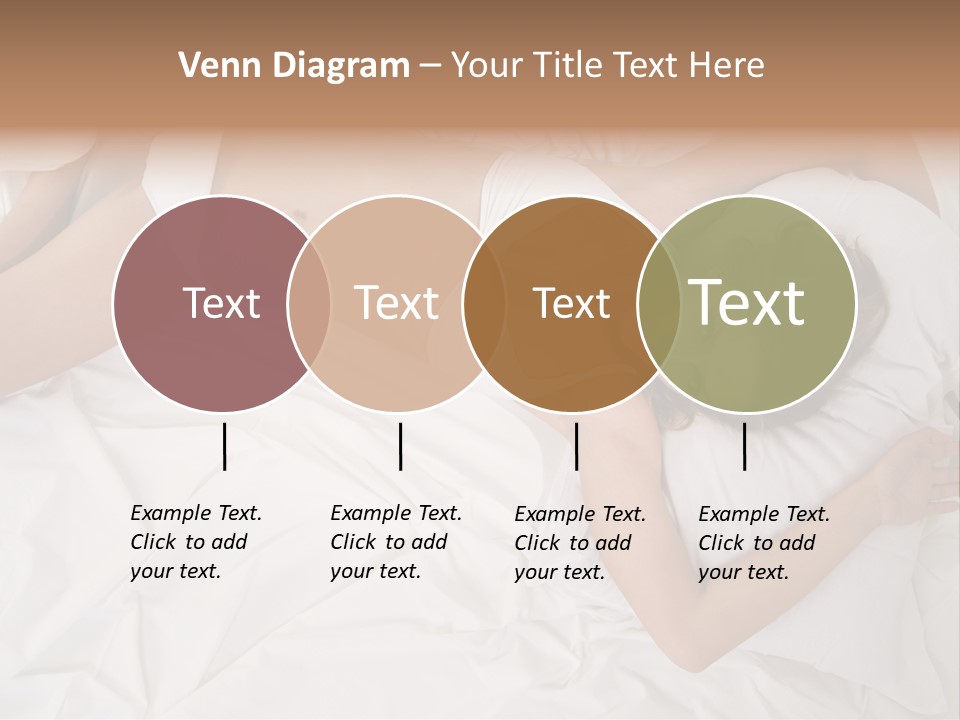 Venn Diagram – Your Title Text Here

Text

Text

Text

Text

Example Text. Click to add your text.

Example Text. Click to add your text.

Example Text. Click to add your text.

Example Text. Click to add your text.